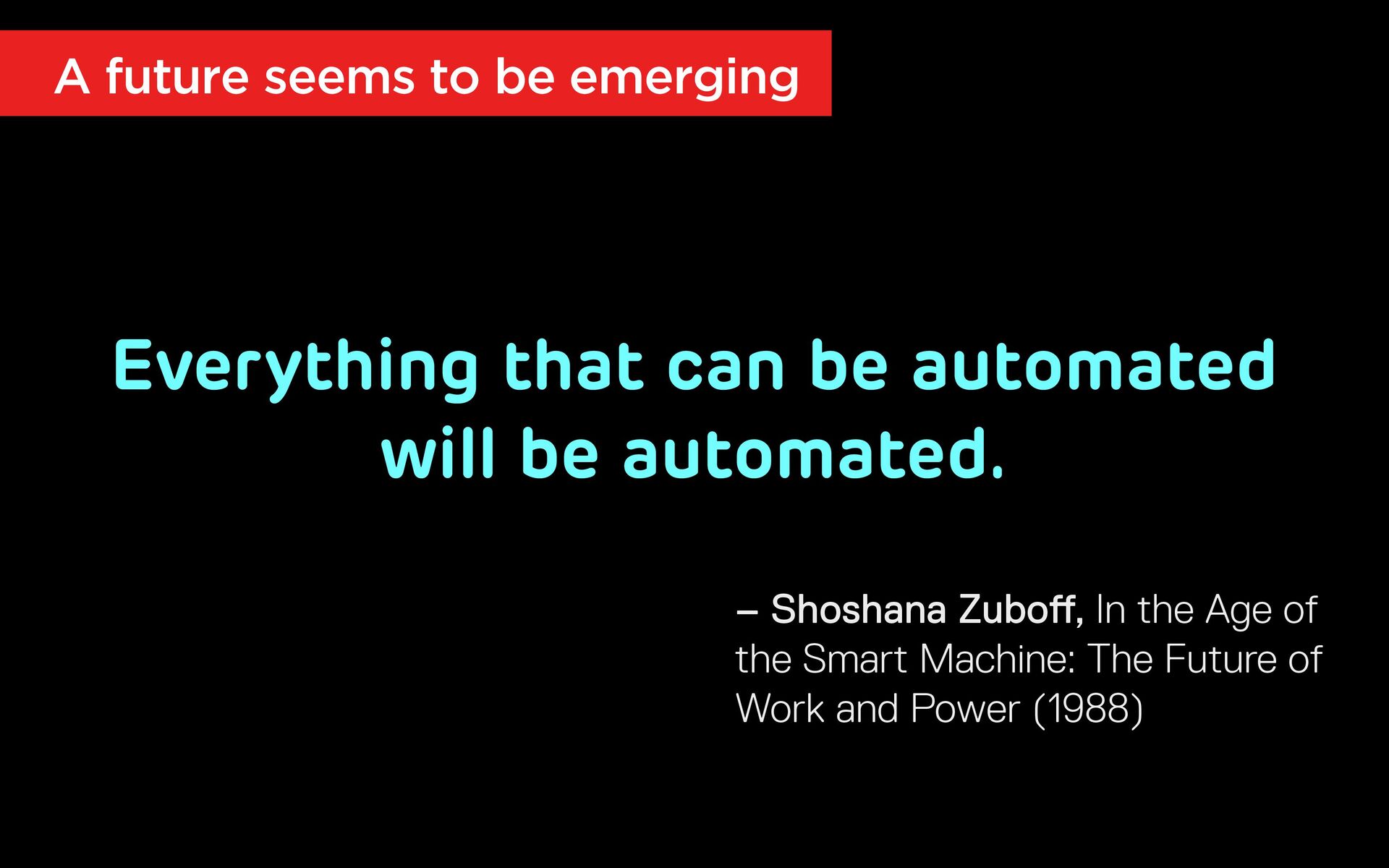 A future seems to be emerging

Everything that can be automated will be automated.

– Shoshana Zuboff, In the Age of the Smart Machine: The Future of Work and Power (1988)